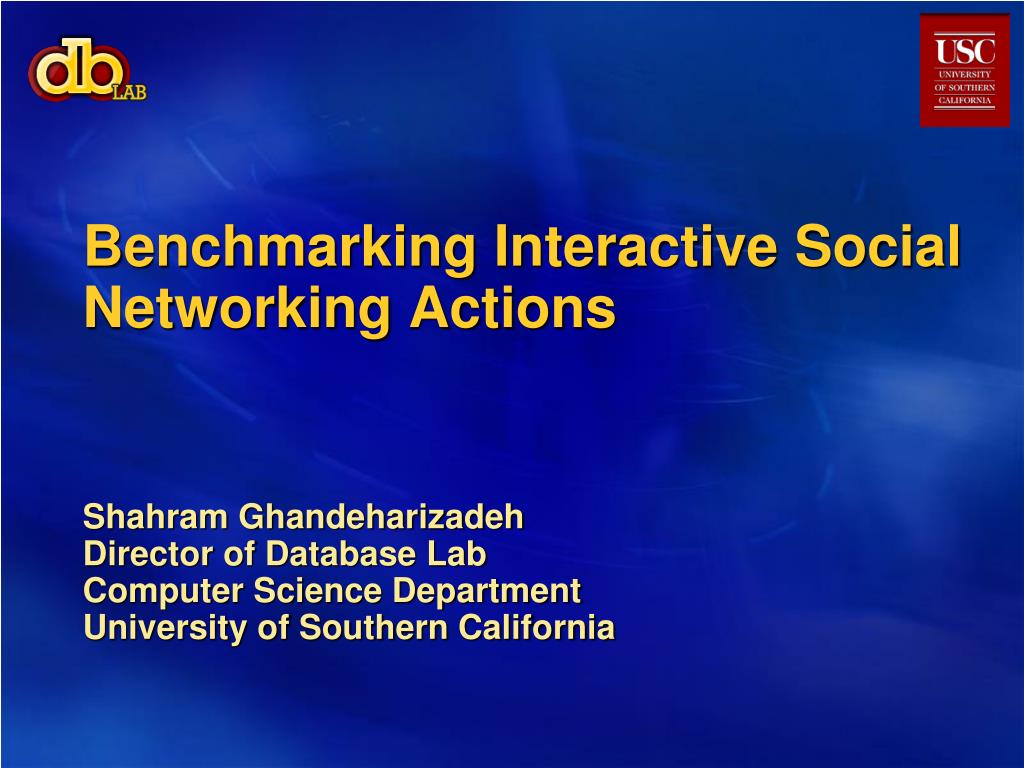 db LAB

USC
UNIVERSITY OF SOUTHERN CALIFORNIA

Benchmarking Interactive Social Networking Actions

Shahram Ghandeharizadeh
Director of Database Lab
Computer Science Department
University of Southern California